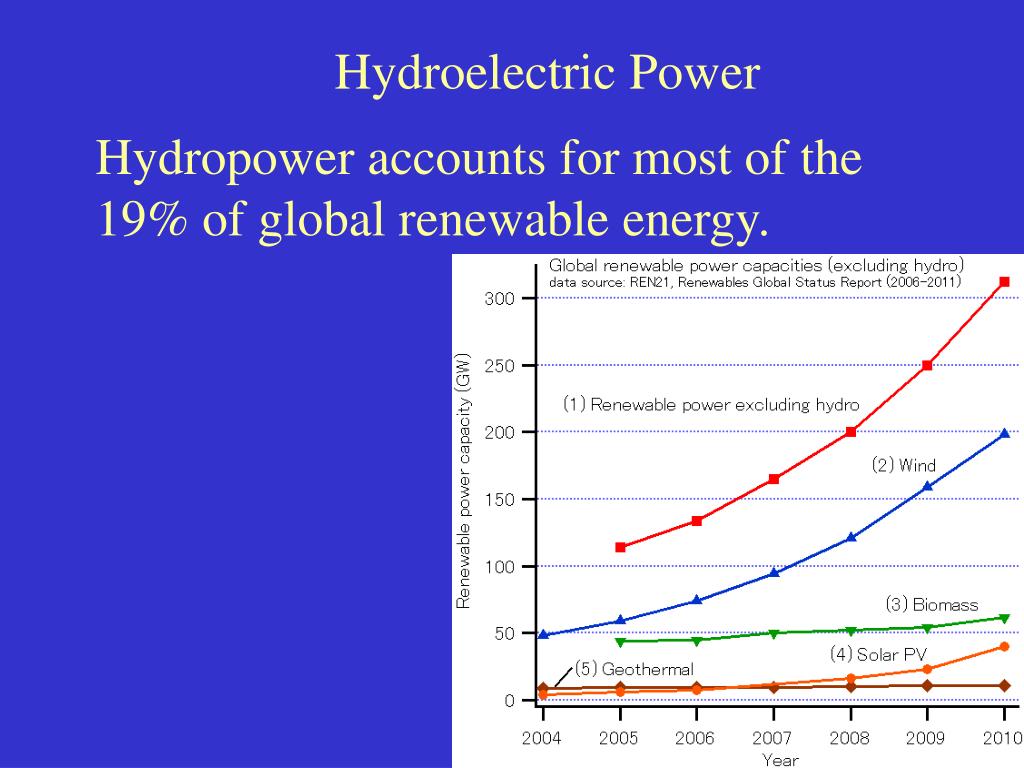 Hydroelectric Power

Hydropower accounts for most of the 19% of global renewable energy.

Global renewable power capacities (excluding hydro)
data source: REN21, Renewables Global Status Report (2006-2011)

Renewable power capacity (GW)

300
250
200
150
100
50
0

(1) Renewable power excluding hydro
(2) Wind
(3) Biomass
(4) Solar PV
(5) Geothermal

2004 2005 2006 2007 2008 2009 2010
Year